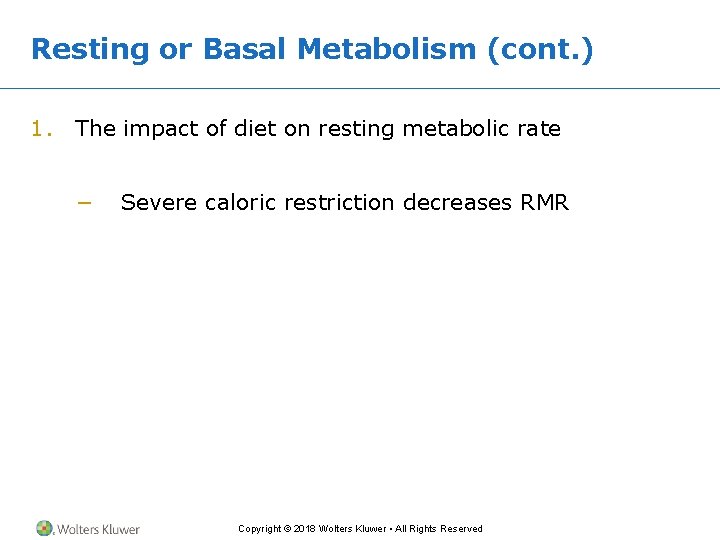 Resting or Basal Metabolism (cont.)

1. The impact of diet on resting metabolic rate

– Severe caloric restriction decreases RMR

Wolters Kluwer

Copyright © 2018 Wolters Kluwer • All Rights Reserved